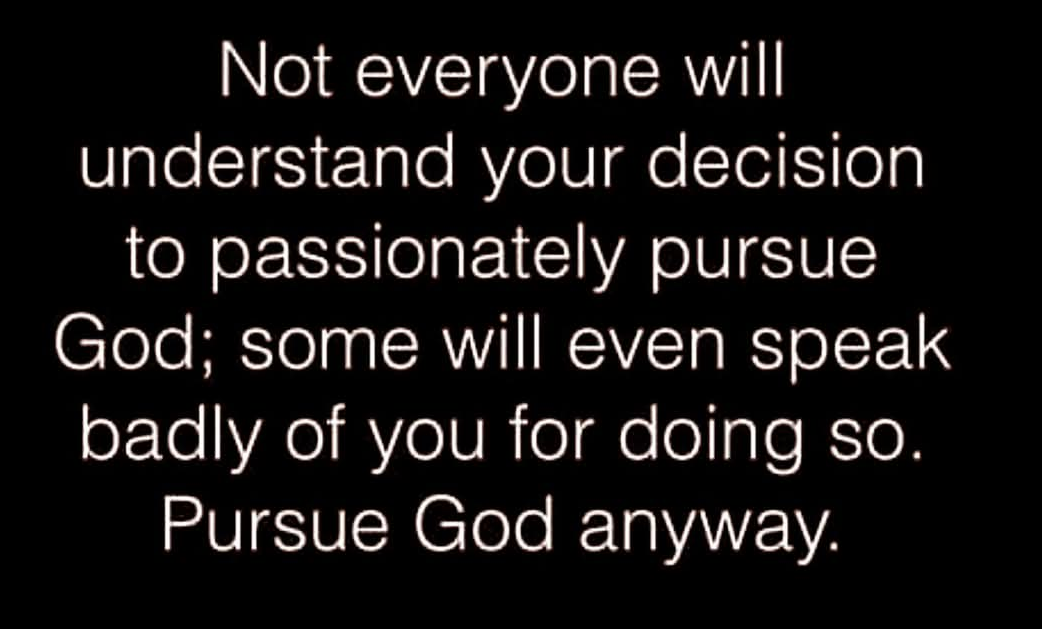 Not everyone will understand your decision to passionately pursue God; some will even speak badly of you for doing so. Pursue God anyway.